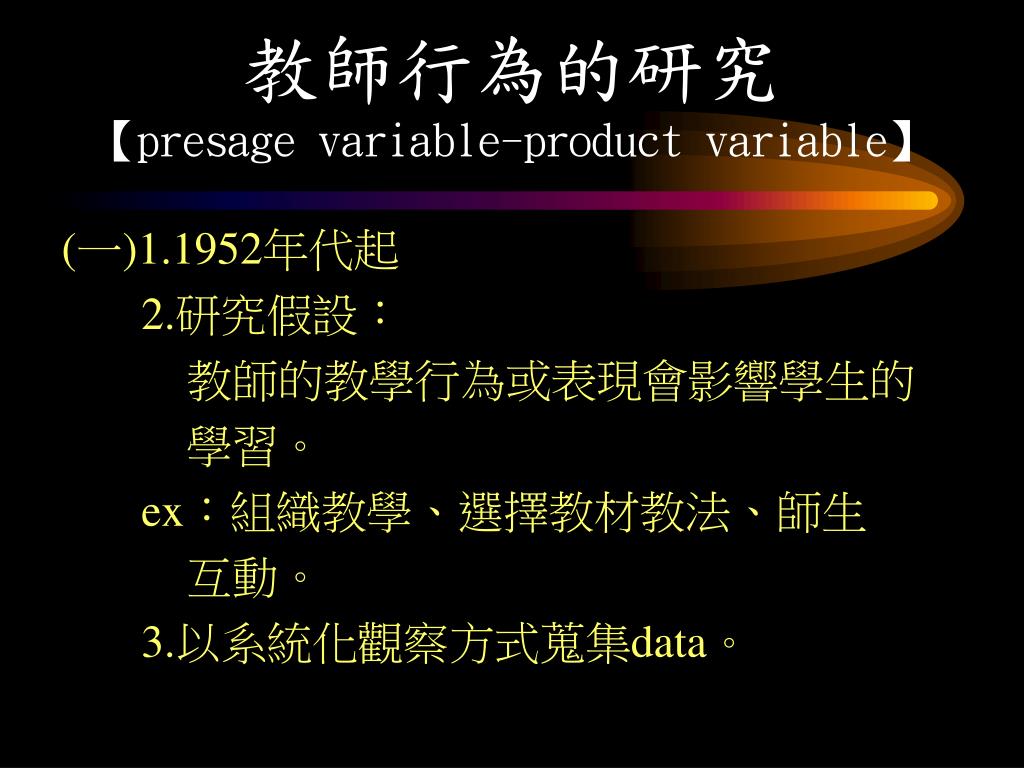 教師行為的研究
【presage variable-product variable】

(一)1.1952年代起

2.研究假設：

教師的教學行為或表現會影響學生的學習。

ex：組織教學、選擇教材教法、師生互動。

3.以系統化觀察方式蒐集data。